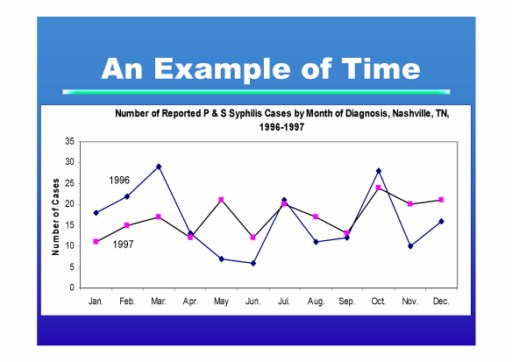 An Example of Time

Number of Reported P & S Syphilis Cases by Month of Diagnosis, Nashville, TN, 1996-1997

Number of Cases

35
30
25
20
15
10
5
0

1996

1997

Jan. Feb. Mar. Apr. May Jun. Jul. Aug. Sep. Oct. Nov. Dec.